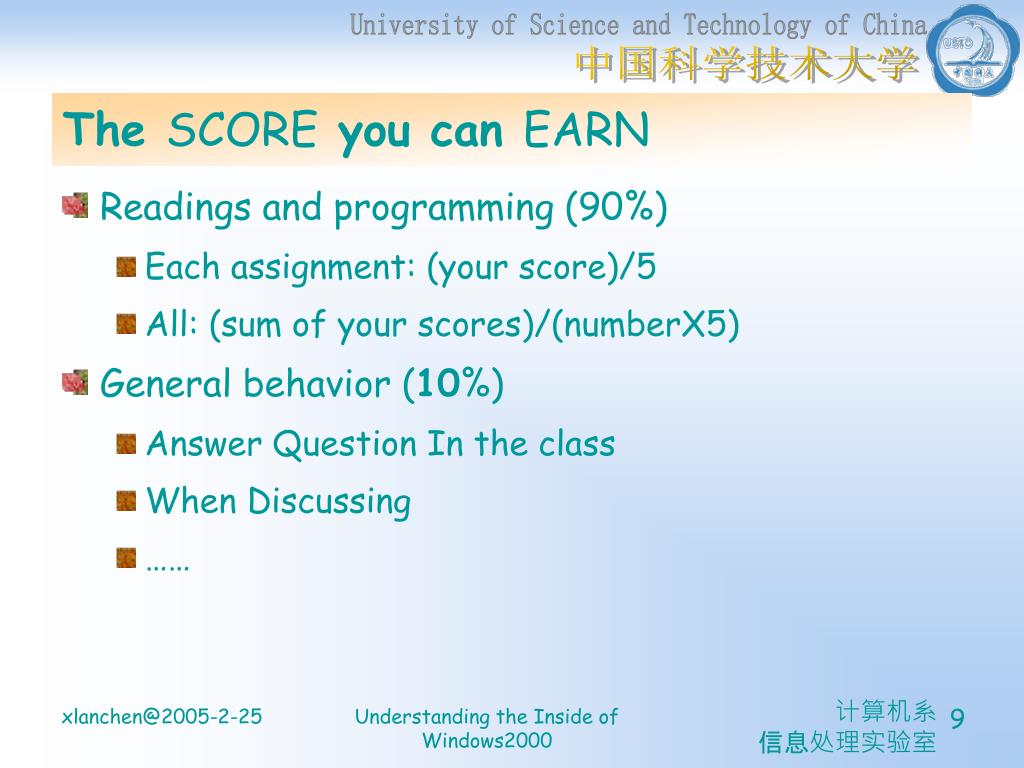 University of Science and Technology of China
中国科学技术大学

USTC

The SCORE you can EARN

Readings and programming (90%)

Each assignment: (your score)/5

All: (sum of your scores)/(numberX5)

General behavior (10%)

Answer Question In the class

When Discussing

……

xlanchen@2005-2-25

Understanding the Inside of Windows2000

计算机系
信息处理实验室

9